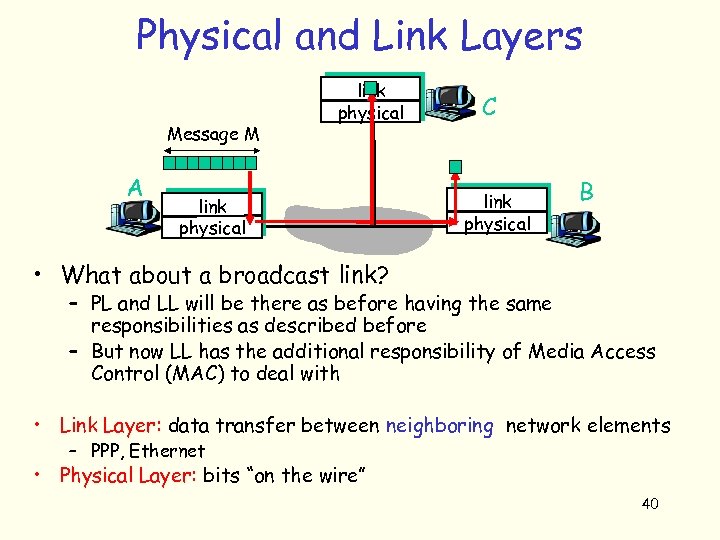 Physical and Link Layers

link
physical

C

Message M

A

link
physical

link
physical

B

• What about a broadcast link?
– PL and LL will be there as before having the same responsibilities as described before
– But now LL has the additional responsibility of Media Access Control (MAC) to deal with

• Link Layer: data transfer between neighboring network elements
– PPP, Ethernet
• Physical Layer: bits "on the wire"

40